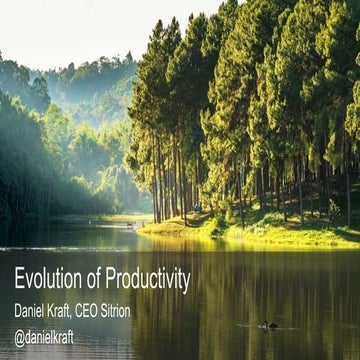 Evolution of Productivity

Daniel Kraft, CEO Sitrion

@danielkraft